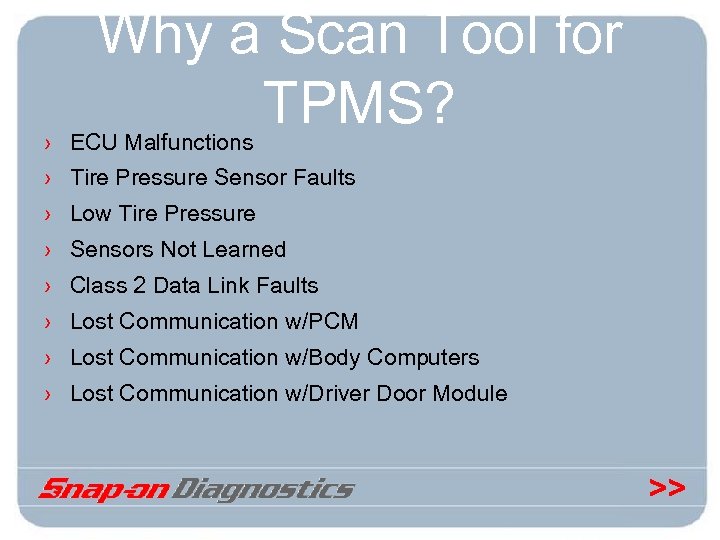 Why a Scan Tool for TPMS?

› ECU Malfunctions
› Tire Pressure Sensor Faults
› Low Tire Pressure
› Sensors Not Learned
› Class 2 Data Link Faults
› Lost Communication w/PCM
› Lost Communication w/Body Computers
› Lost Communication w/Driver Door Module

Snap-on Diagnostics

>>